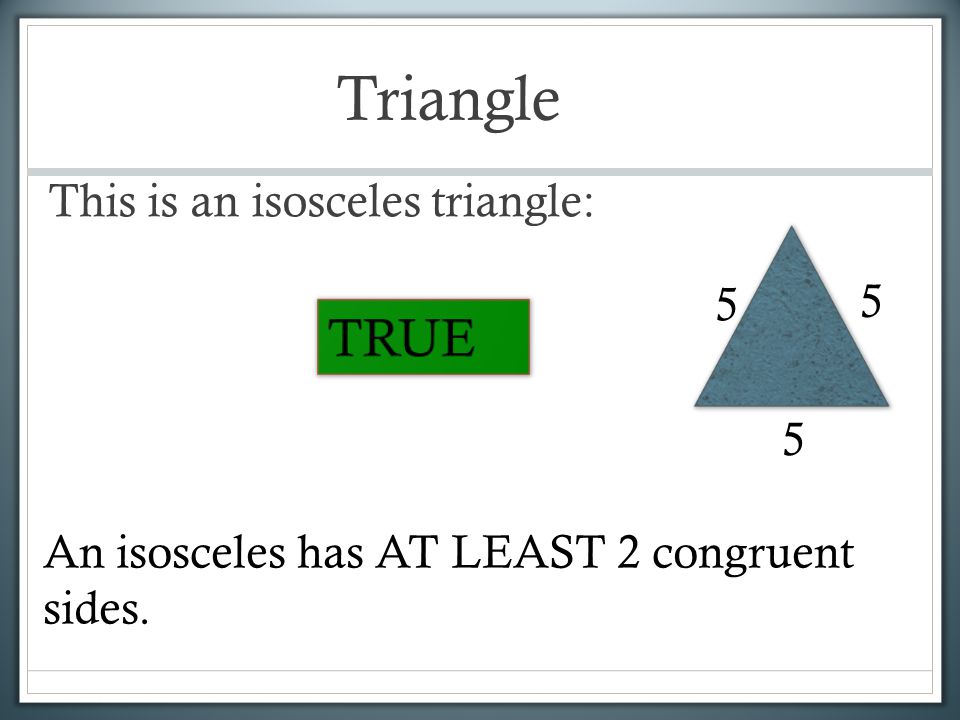 Triangle

This is an isosceles triangle:

TRUE

5 5
5

An isosceles has AT LEAST 2 congruent sides.